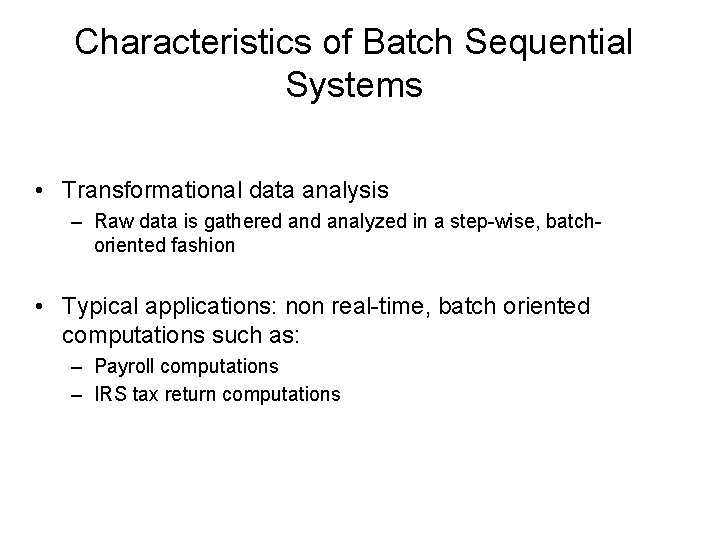 Characteristics of Batch Sequential Systems

• Transformational data analysis
– Raw data is gathered and analyzed in a step-wise, batch-oriented fashion

• Typical applications: non real-time, batch oriented computations such as:
– Payroll computations
– IRS tax return computations